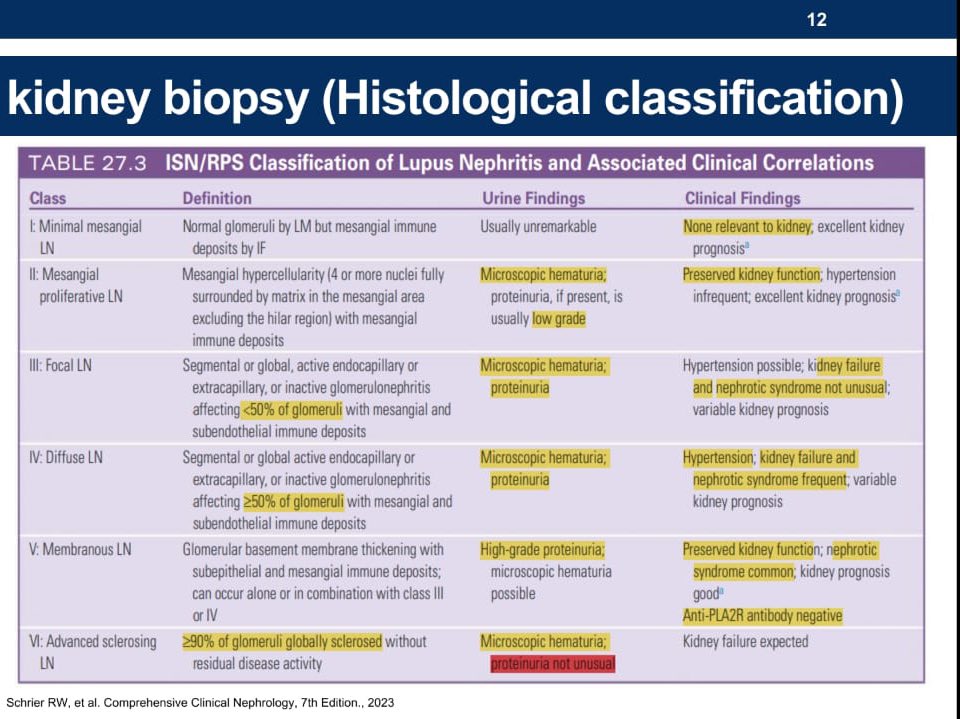 12

kidney biopsy (Histological classification)

TABLE 27.3 ISN/RPS Classification of Lupus Nephritis and Associated Clinical Correlations

| Class | Definition | Urine Findings | Clinical Findings |
|---|---|---|---|
| I: Minimal mesangial LN | Normal glomeruli by LM but mesangial immune deposits by IF | Usually unremarkable | None relevant to kidney; excellent kidney prognosis$^a$ |
| II: Mesangial proliferative LN | Mesangial hypercellularity (4 or more nuclei fully surrounded by matrix in the mesangial area excluding the hilar region) with mesangial immune deposits | Microscopic hematuria; proteinuria, if present, is usually low grade | Preserved kidney function; hypertension infrequent; excellent kidney prognosis$^a$ |
| III: Focal LN | Segmental or global, active endocapillary or extracapillary, or inactive glomerulonephritis affecting <50% of glomeruli with mesangial and subendothelial immune deposits | Microscopic hematuria; proteinuria | Hypertension possible; kidney failure and nephrotic syndrome not unusual; variable kidney prognosis |
| IV: Diffuse LN | Segmental or global active endocapillary or extracapillary, or inactive glomerulonephritis affecting ≥50% of glomeruli with mesangial and subendothelial immune deposits | Microscopic hematuria; proteinuria | Hypertension; kidney failure and nephrotic syndrome frequent; variable kidney prognosis |
| V: Membranous LN | Glomerular basement membrane thickening with subepithelial and mesangial immune deposits; can occur alone or in combination with class III or IV | High-grade proteinuria; microscopic hematuria possible | Preserved kidney function; nephrotic syndrome common; kidney prognosis good$^a$ Anti-PLA2R antibody negative |
| VI: Advanced sclerosing LN | ≥90% of glomeruli globally sclerosed without residual disease activity | Microscopic hematuria; proteinuria not unusual | Kidney failure expected |

Schrier RW, et al. Comprehensive Clinical Nephrology, 7th Edition., 2023